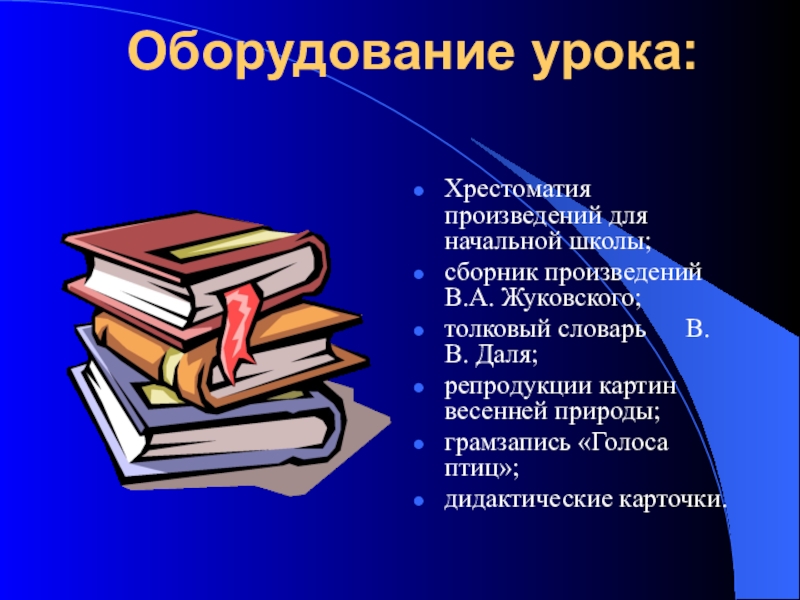 Оборудование урока:

- Хрестоматия произведений для начальной школы;
- сборник произведений В.А. Жуковского;
- толковый словарь В. В. Даля;
- репродукции картин весенней природы;
- грамзапись «Голоса птиц»;
- дидактические карточки.